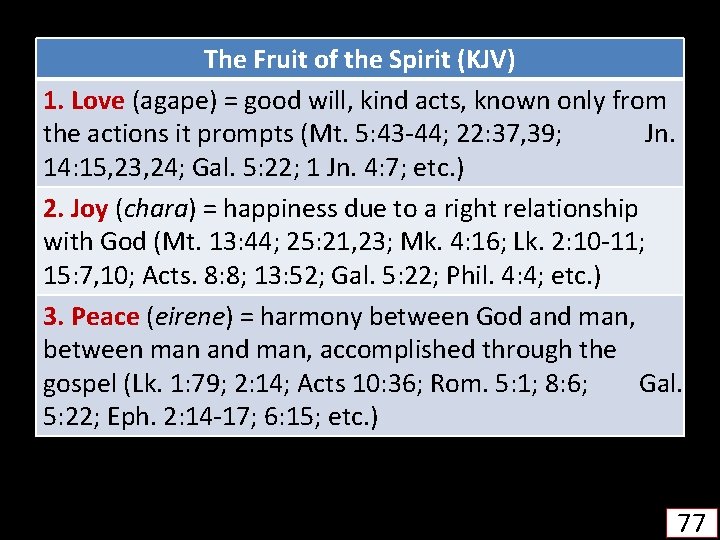 | The Fruit of the Spirit (KJV) |
|---|
| 1. Love (agape) = good will, kind acts, known only from the actions it prompts (Mt. 5:43-44; 22:37,39; Jn. 14:15,23,24; Gal. 5:22; 1 Jn. 4:7; etc.) |
| 2. Joy (chara) = happiness due to a right relationship with God (Mt. 13:44; 25:21,23; Mk. 4:16; Lk. 2:10-11; 15:7,10; Acts. 8:8; 13:52; Gal. 5:22; Phil. 4:4; etc.) |
| 3. Peace (eirene) = harmony between God and man, between man and man, accomplished through the gospel (Lk. 1:79; 2:14; Acts 10:36; Rom. 5:1; 8:6; Gal. 5:22; Eph. 2:14-17; 6:15; etc.) |

77